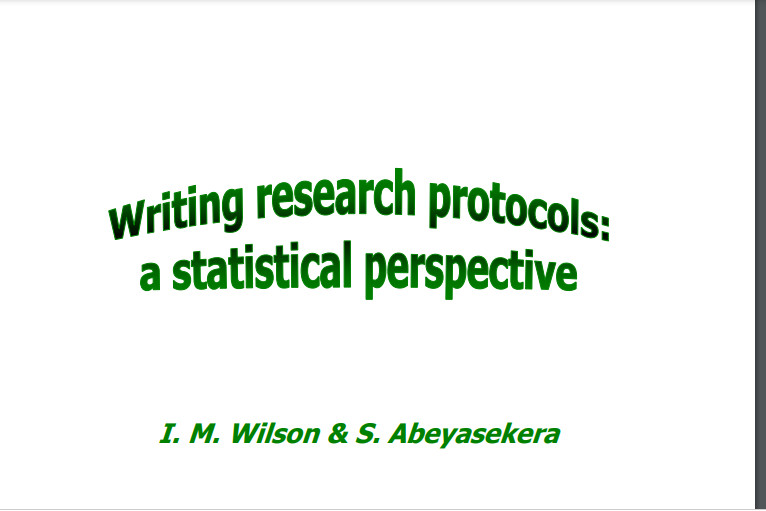 Writing research protocols:
a statistical perspective

I. M. Wilson & S. Abeyasekera